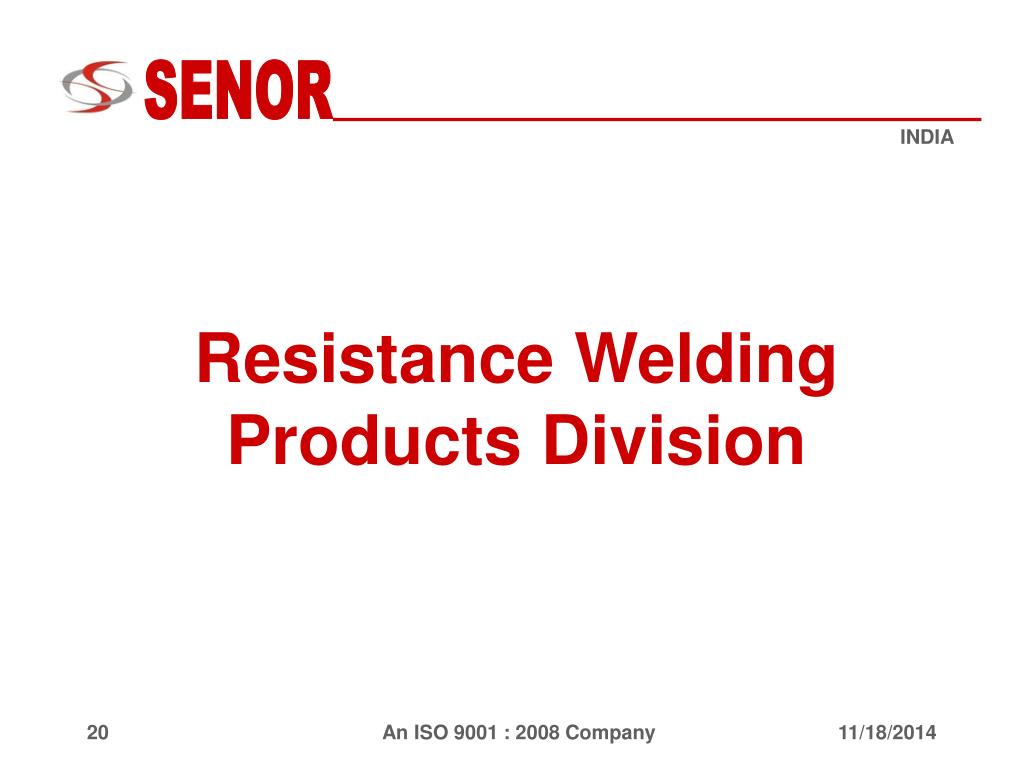 SENOR
INDIA

Resistance Welding Products Division

20 An ISO 9001 : 2008 Company 11/18/2014